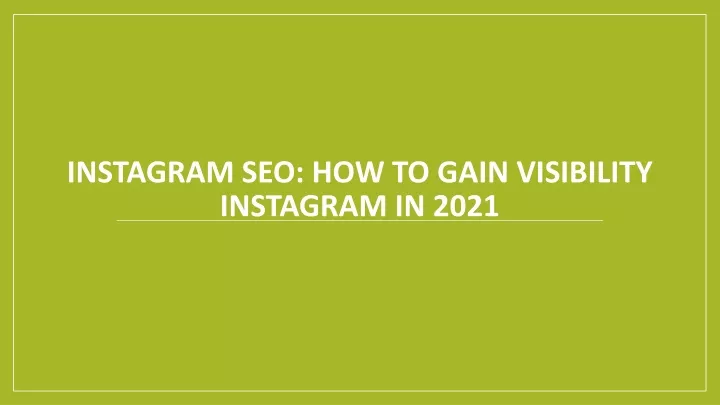 INSTAGRAM SEO: HOW TO GAIN VISIBILITY INSTAGRAM IN 2021